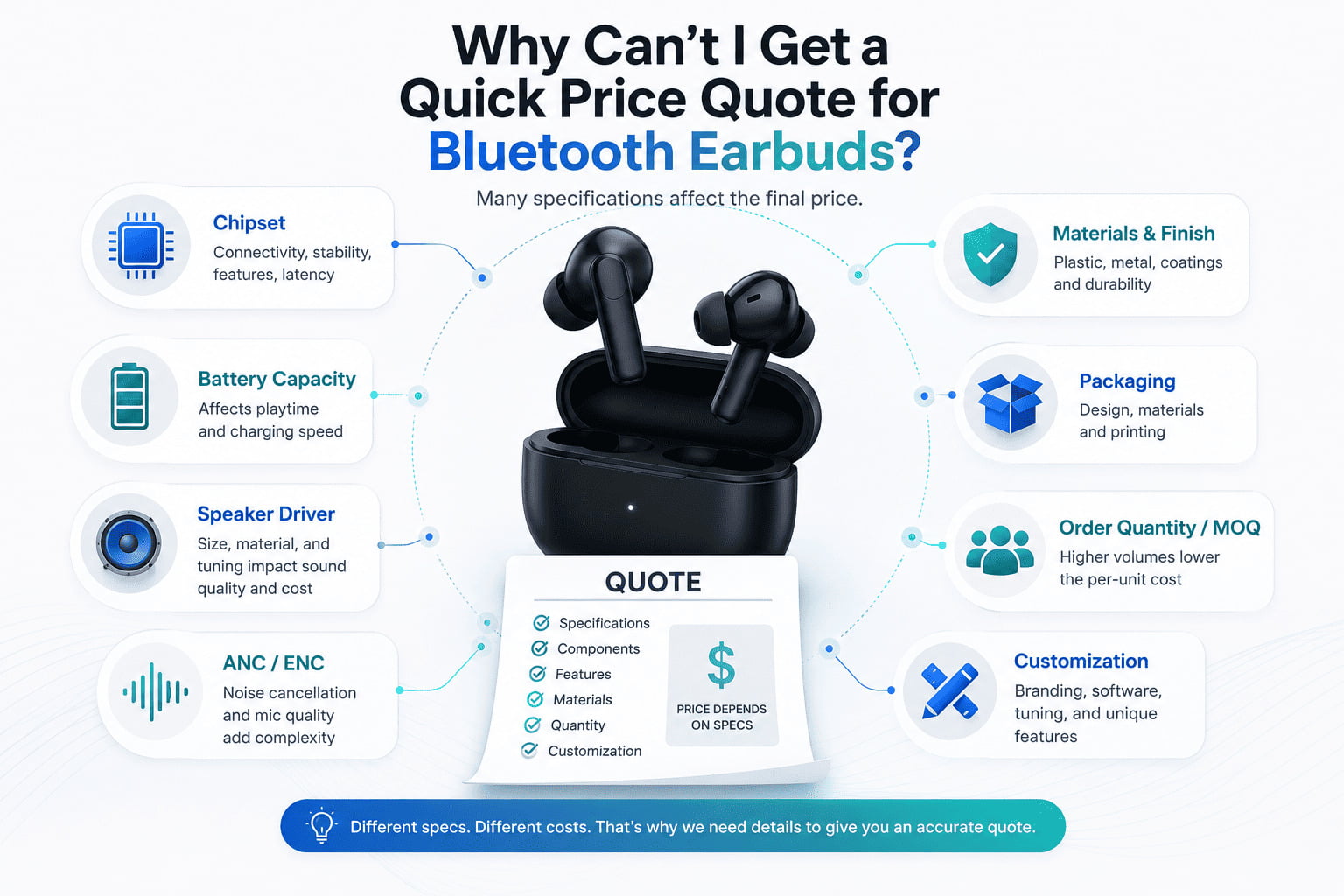 Why Can't I Get a Quick Price Quote for Bluetooth Earbuds?

Many specifications affect the final price.

Chipset
Connectivity, stability, features, latency

Battery Capacity
Affects playtime and charging speed

Speaker Driver
Size, material, and tuning impact sound quality and cost

ANC / ENC
Noise cancellation and mic quality add complexity

Materials & Finish
Plastic, metal, coatings and durability

Packaging
Design, materials and printing

Order Quantity / MOQ
Higher volumes lower the per-unit cost

Customization
Branding, software, tuning, and unique features

QUOTE
Specifications
Components
Features
Materials
Quantity
Customization

$
PRICE DEPENDS ON SPECS

Different specs. Different costs. That's why we need details to give you an accurate quote.